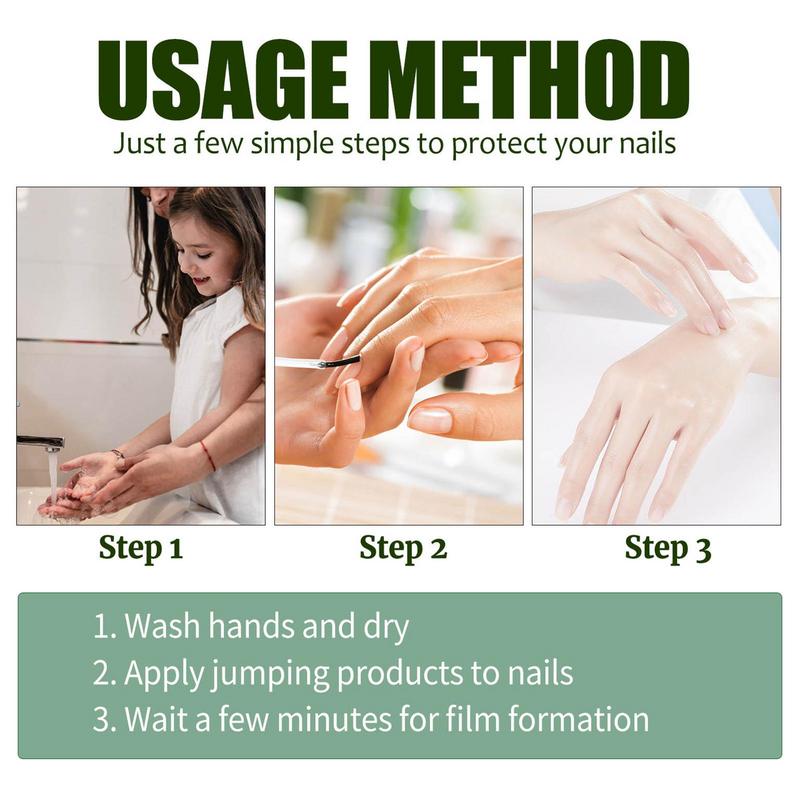 USAGE METHOD

Just a few simple steps to protect your nails

Step 1

Step 2

Step 3

1. Wash hands and dry
2. Apply jumping products to nails
3. Wait a few minutes for film formation